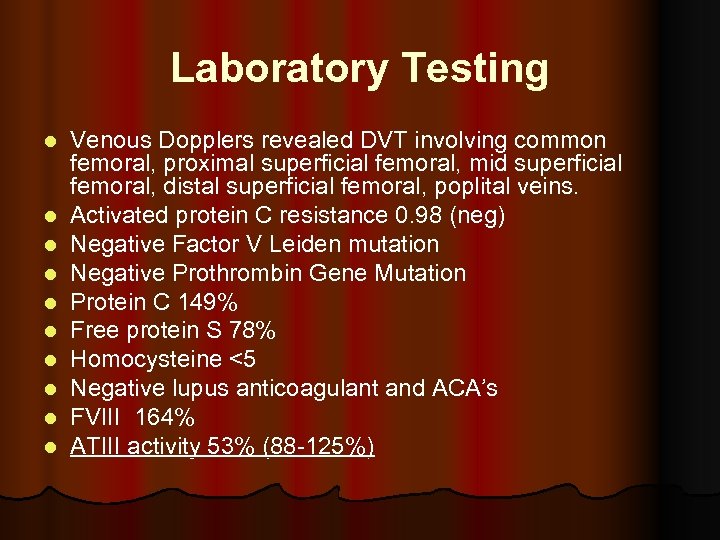 Laboratory Testing

- Venous Dopplers revealed DVT involving common femoral, proximal superficial femoral, mid superficial femoral, distal superficial femoral, poplital veins.
- Activated protein C resistance 0.98 (neg)
- Negative Factor V Leiden mutation
- Negative Prothrombin Gene Mutation
- Protein C 149%
- Free protein S 78%
- Homocysteine <5
- Negative lupus anticoagulant and ACA's
- FVIII 164%
- ATIII activity 53% (88-125%)